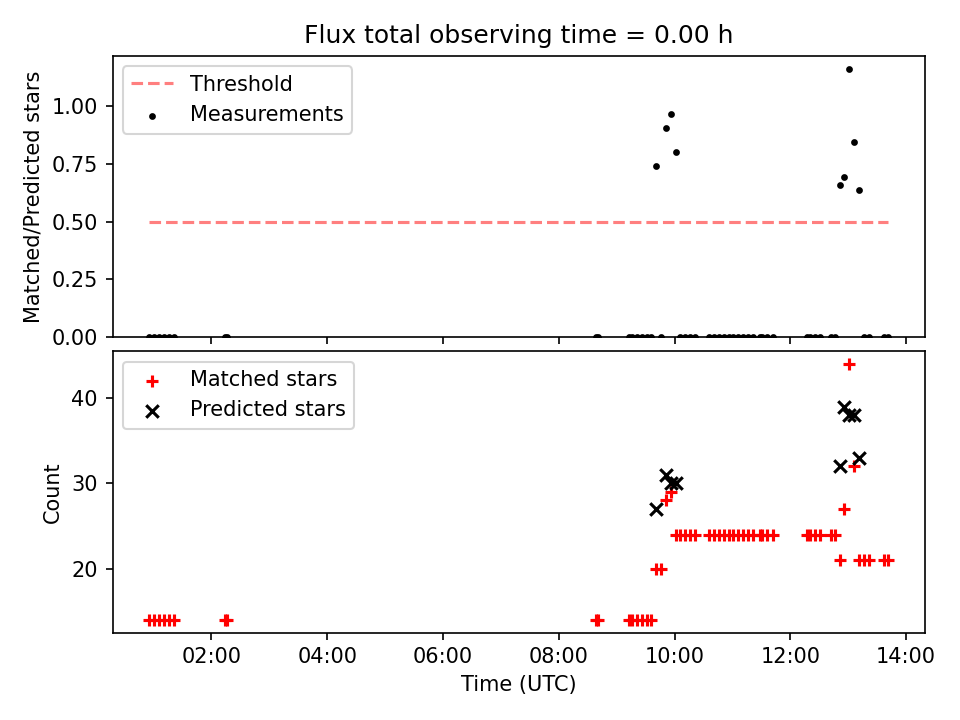 Flux total observing time = 0.00 h

Threshold
Measurements

Matched/Predicted stars

1.00
0.75
0.50
0.25
0.00

Matched stars
Predicted stars

Count

40
30
20

02:00
04:00
06:00
08:00
10:00
12:00
14:00

Time (UTC)